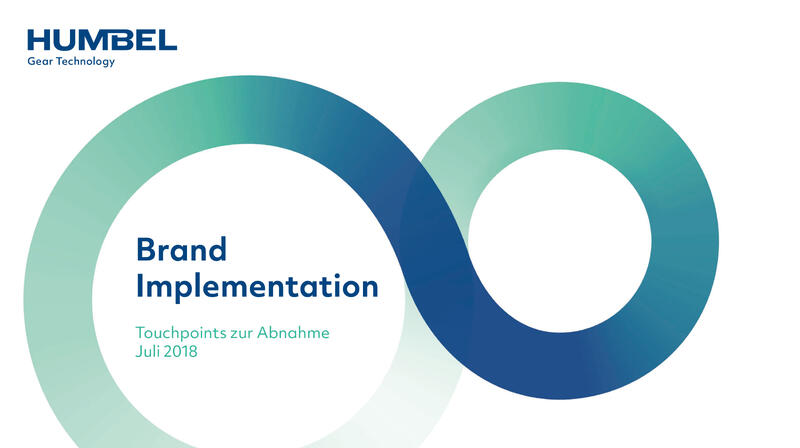 HUMBEL
Gear Technology

Brand Implementation

Touchpoints zur Abnahme
Juli 2018